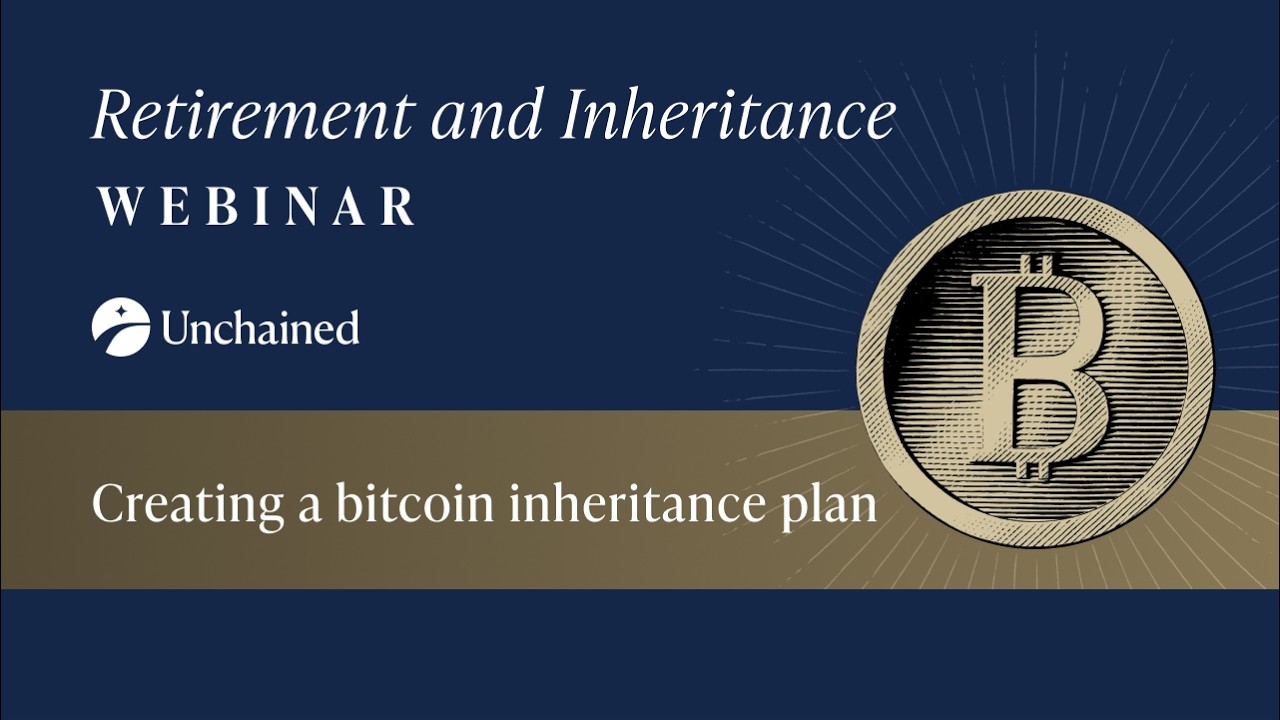 Retirement and Inheritance
WEBINAR

Unchained

Creating a bitcoin inheritance plan